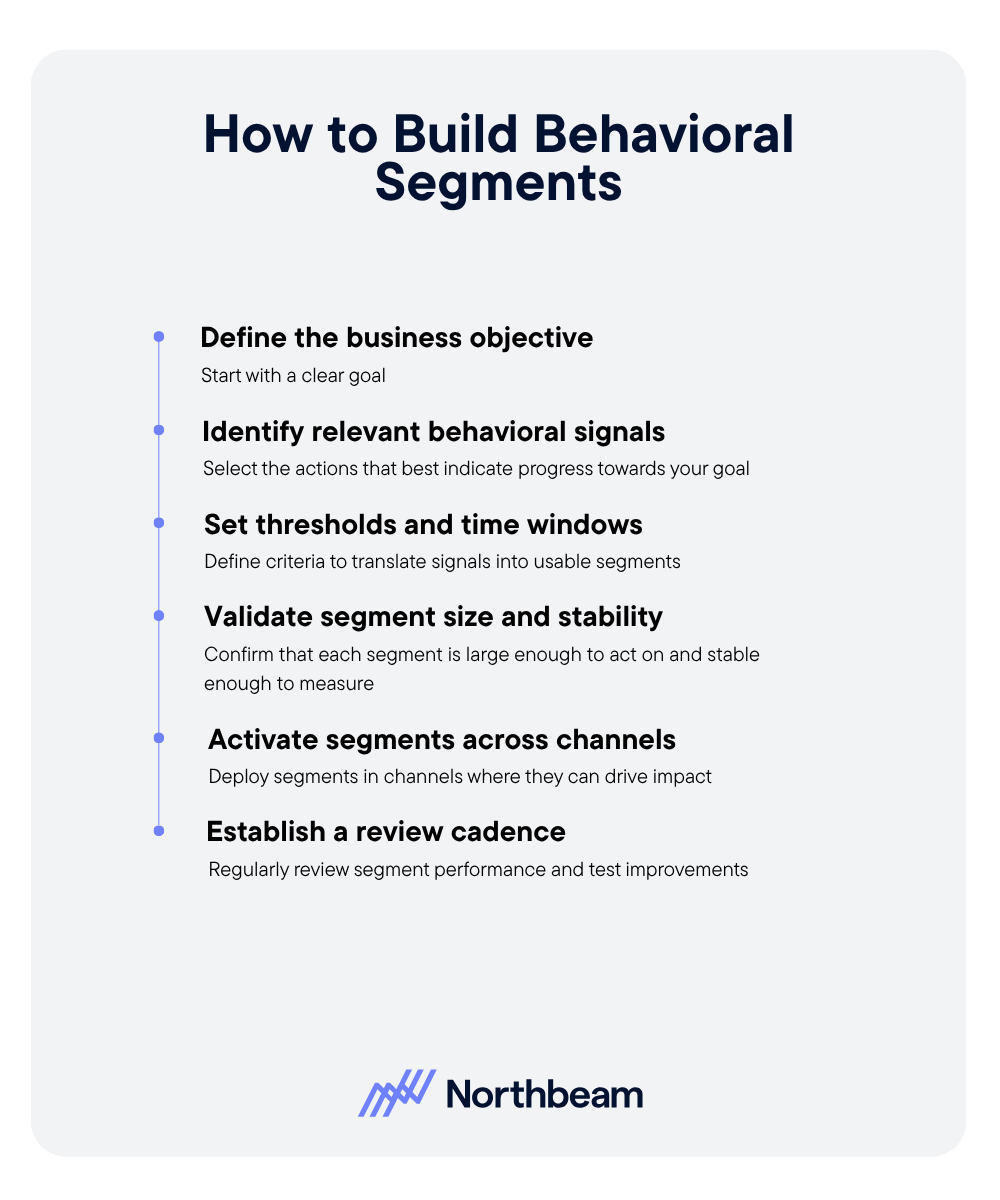 How to Build Behavioral Segments

Define the business objective

Start with a clear goal

Identify relevant behavioral signals

Select the actions that best indicate progress towards your goal

Set thresholds and time windows

Define criteria to translate signals into usable segments

Validate segment size and stability

Confirm that each segment is large enough to act on and stable enough to measure

Activate segments across channels

Deploy segments in channels where they can drive impact

Establish a review cadence

Regularly review segment performance and test improvements

Northbeam